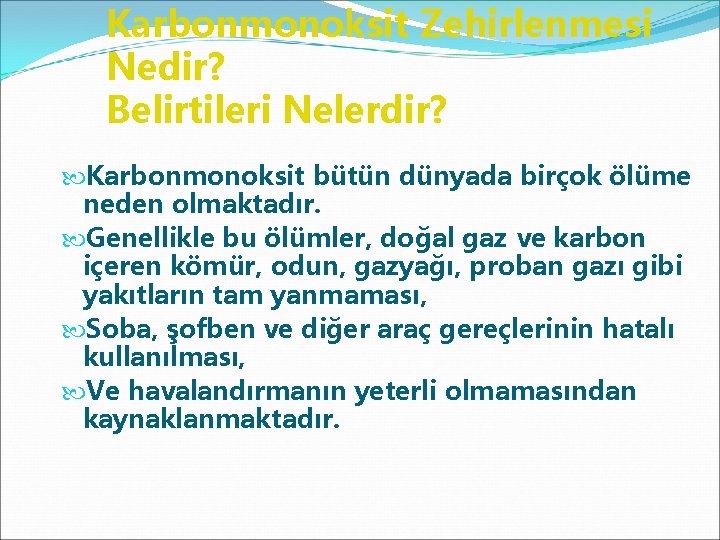 Karbonmonoksit Zehirlenmesi Nedir?
Belirtileri Nelerdir?

Karbonmonoksit bütün dünyada birçok ölüme neden olmaktadır.

Genellikle bu ölümler, doğal gaz ve karbon içeren kömür, odun, gazyağı, proban gazı gibi yakıtların tam yanmaması,

Soba, şofben ve diğer araç gereçlerinin hatalı kullanılması,

Ve havalandırmanın yeterli olmamasından kaynaklanmaktadır.